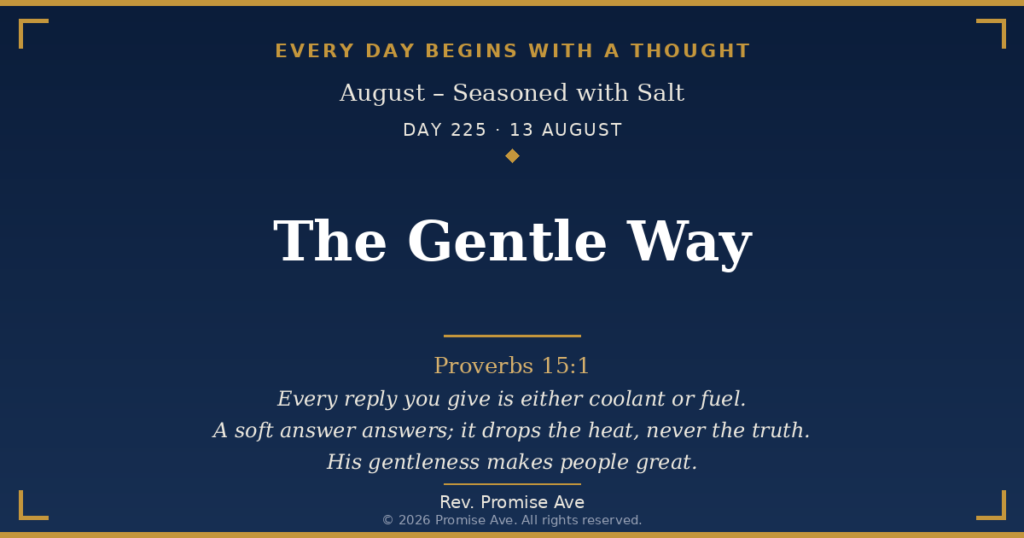 EVERY DAY BEGINS WITH A THOUGHT

August – Seasoned with Salt

DAY 225 · 13 AUGUST

The Gentle Way

Proverbs 15:1

Every reply you give is either coolant or fuel.
A soft answer answers; it drops the heat, never the truth.
His gentleness makes people great.

Rev. Promise Ave

© 2026 Promise Ave. All rights reserved.